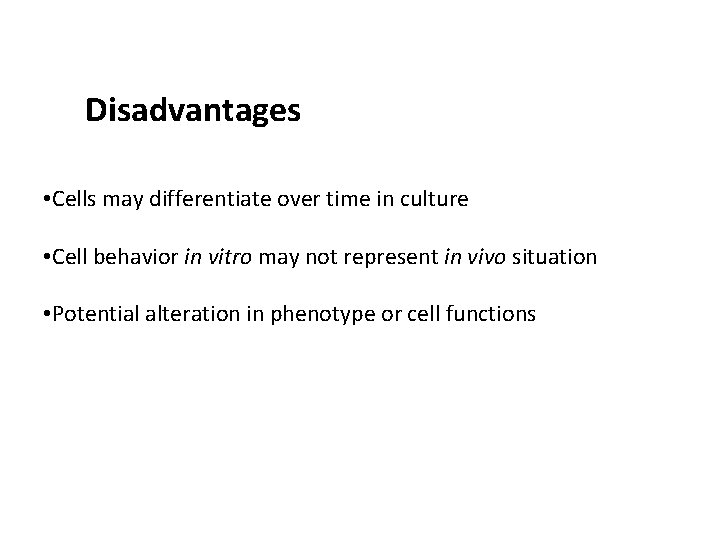 Disadvantages

•Cells may differentiate over time in culture

•Cell behavior in vitro may not represent in vivo situation

•Potential alteration in phenotype or cell functions